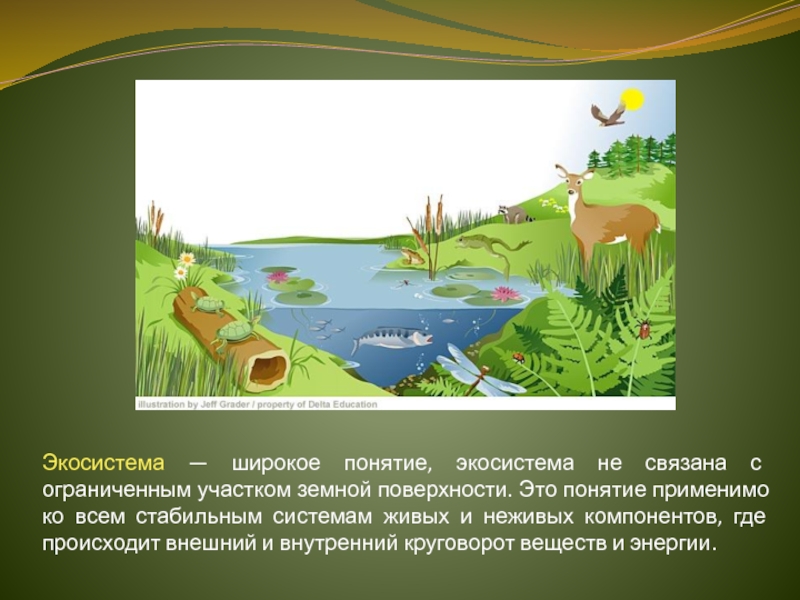 illustration by Jeff Grader / property of Delta Education

Экосистема — широкое понятие, экосистема не связана с ограниченным участком земной поверхности. Это понятие применимо ко всем стабильным системам живых и неживых компонентов, где происходит внешний и внутренний круговорот веществ и энергии.